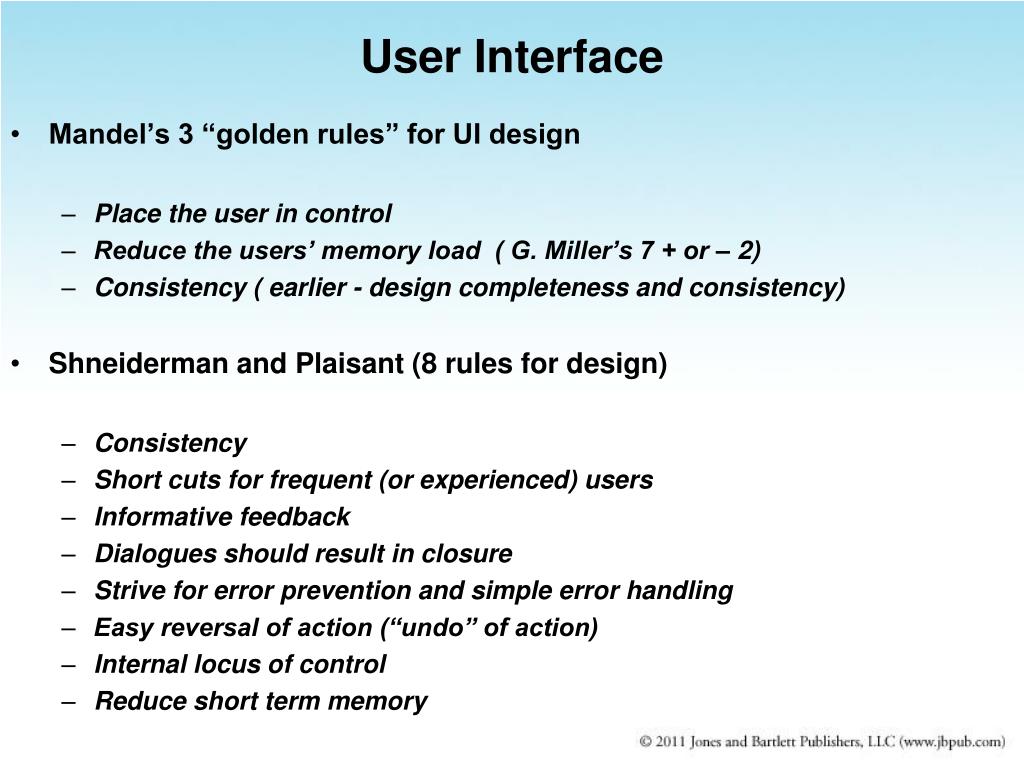 User Interface

• Mandel’s 3 “golden rules” for UI design

– Place the user in control
– Reduce the users’ memory load ( G. Miller’s 7 + or – 2)
– Consistency ( earlier - design completeness and consistency)

• Shneiderman and Plaisant (8 rules for design)

– Consistency
– Short cuts for frequent (or experienced) users
– Informative feedback
– Dialogues should result in closure
– Strive for error prevention and simple error handling
– Easy reversal of action (“undo” of action)
– Internal locus of control
– Reduce short term memory

© 2011 Jones and Bartlett Publishers, LLC (www.jbpub.com)